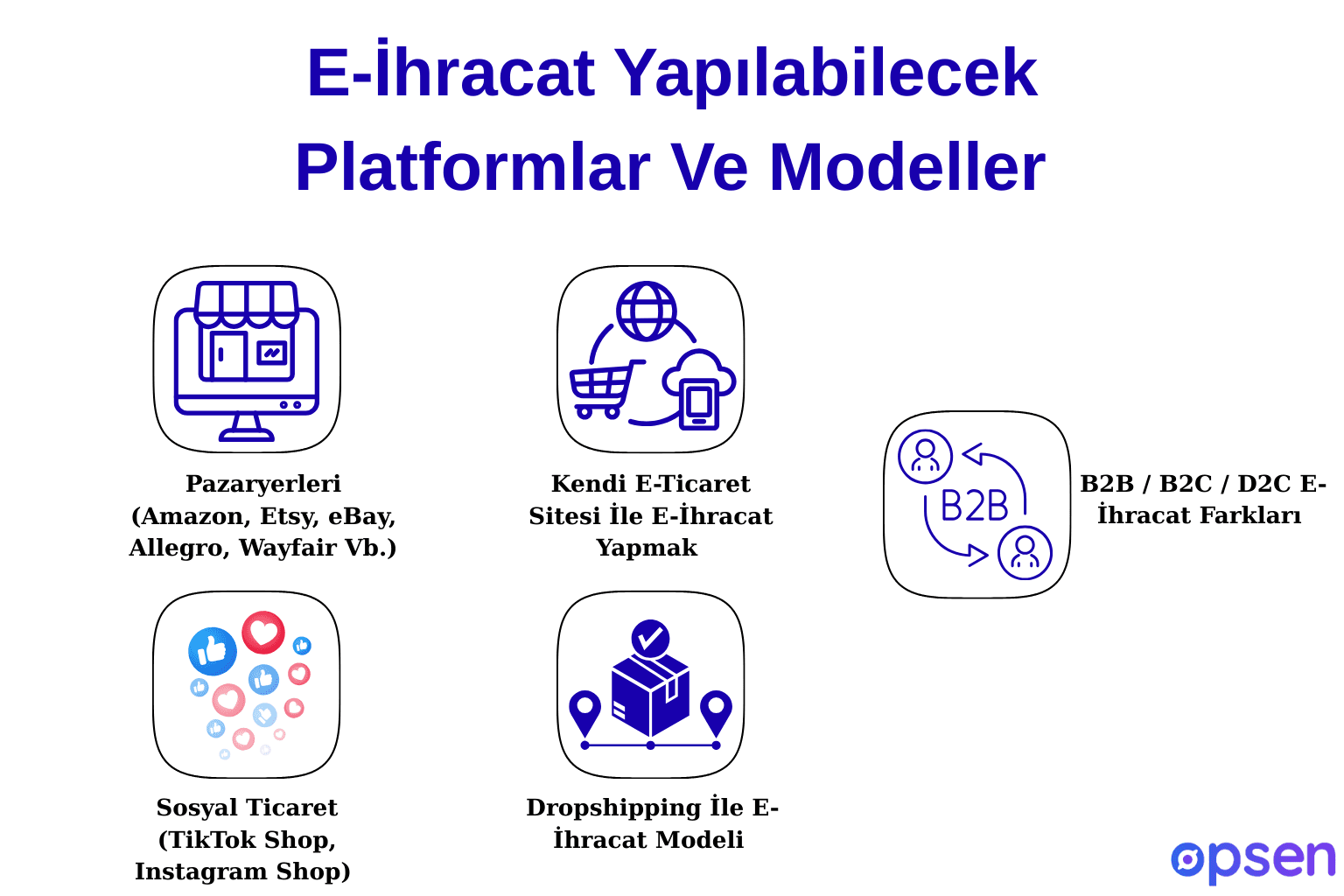 E-İhracat Yapılabilecek Platformlar Ve Modeller

Pazaryerleri (Amazon, Etsy, eBay, Allegro, Wayfair Vb.)

Kendi E-Ticaret Sitesi İle E-İhracat Yapmak

B2B

B2B / B2C / D2C E-İhracat Farkları

Sosyal Ticaret (TikTok Shop, Instagram Shop)

Dropshipping İle E-İhracat Modeli

opsen